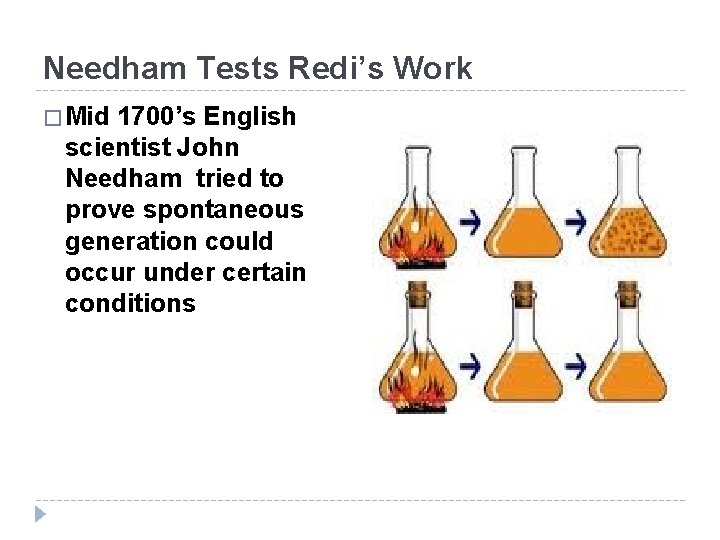 Needham Tests Redi’s Work

□ Mid 1700’s English scientist John Needham  tried to prove spontaneous generation could occur under certain conditions